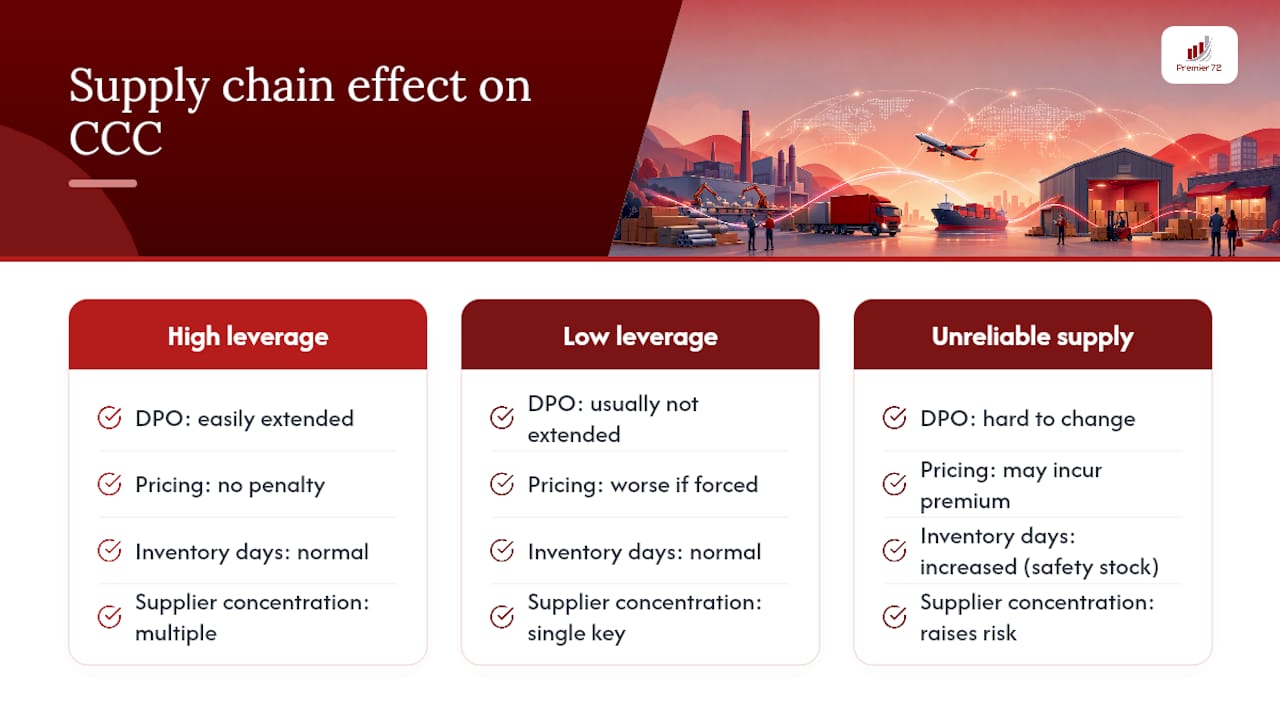 Supply chain effect on CCC

Premier 72

High leverage

DPO: easily extended

Pricing: no penalty

Inventory days: normal

Supplier concentration: multiple

Low leverage

DPO: usually not extended

Pricing: worse if forced

Inventory days: normal

Supplier concentration: single key

Unreliable supply

DPO: hard to change

Pricing: may incur premium

Inventory days: increased (safety stock)

Supplier concentration: raises risk